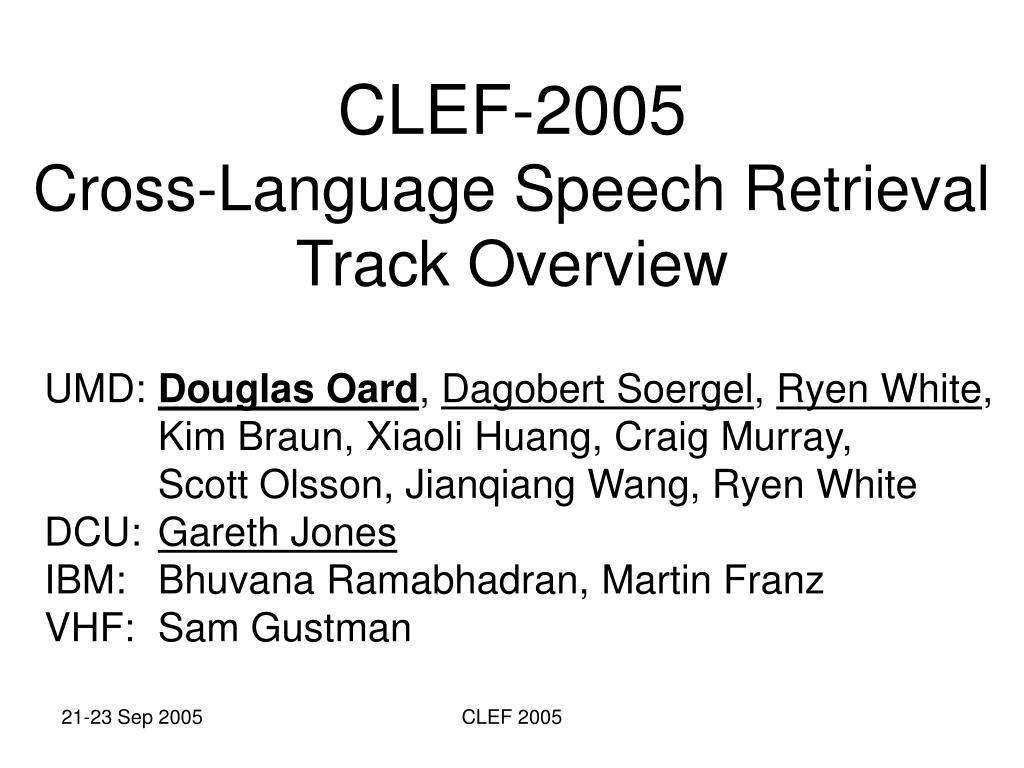 CLEF-2005
Cross-Language Speech Retrieval Track Overview

UMD: Douglas Oard, Dagobert Soergel, Ryen White,
Kim Braun, Xiaoli Huang, Craig Murray,
Scott Olsson, Jianqiang Wang, Ryen White
DCU: Gareth Jones
IBM: Bhuvana Ramabhadran, Martin Franz
VHF: Sam Gustman

21-23 Sep 2005

CLEF 2005